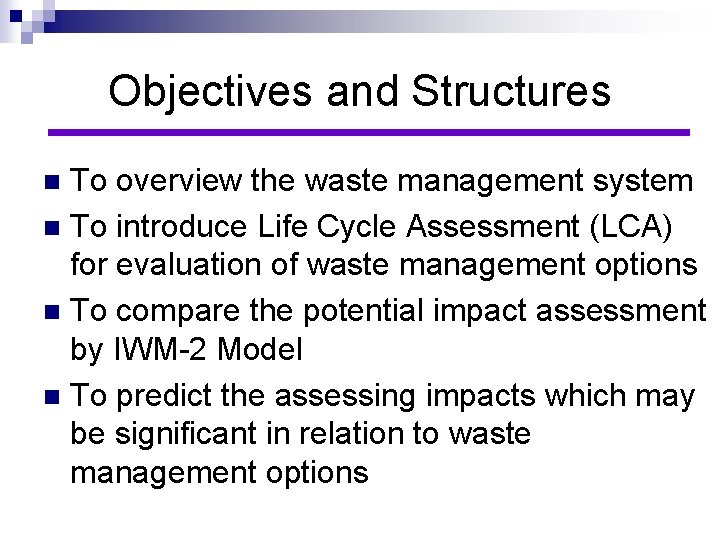 Objectives and Structures

■ To overview the waste management system

■ To introduce Life Cycle Assessment (LCA) for evaluation of waste management options

■ To compare the potential impact assessment by IWM-2 Model

■ To predict the assessing impacts which may be significant in relation to waste management options